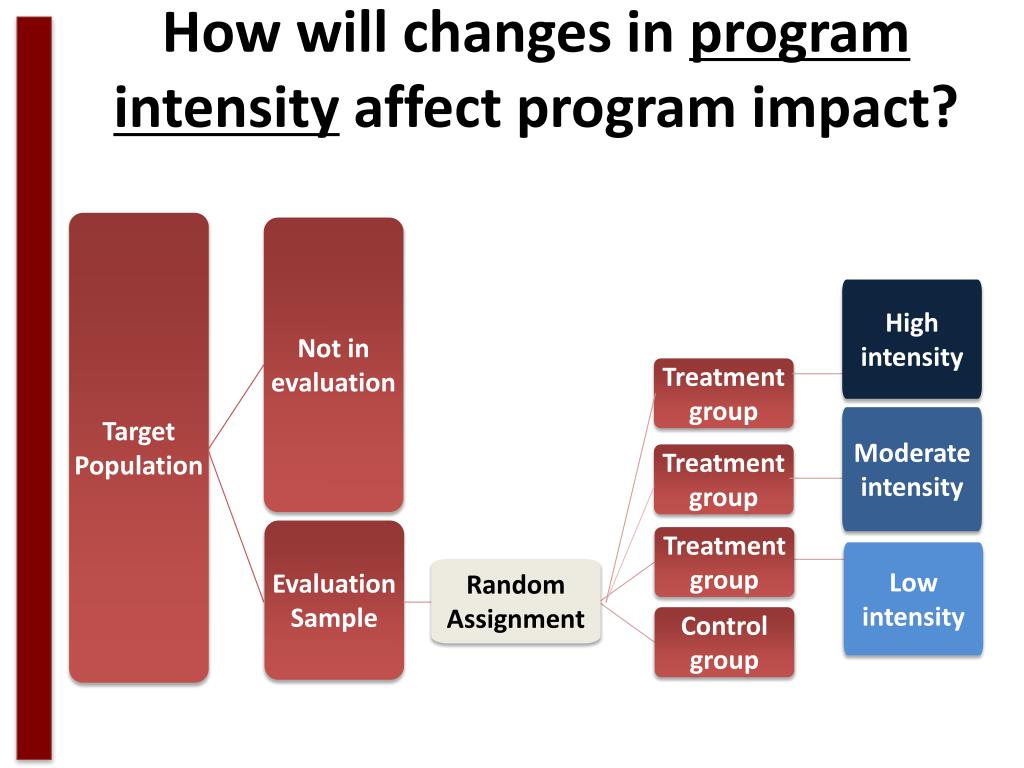 How will changes in program intensity affect program impact?

Target Population

Not in evaluation

Evaluation Sample

Random Assignment

Treatment group

Treatment group

Treatment group

Control group

High intensity

Moderate intensity

Low intensity